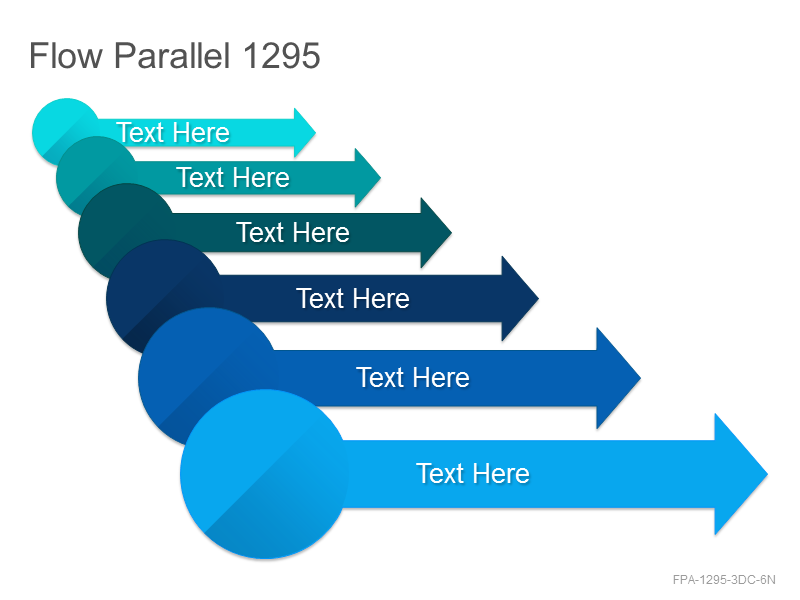 Flow Parallel 1295

Text Here

Text Here

Text Here

Text Here

Text Here

Text Here

FPA-1295-3DC-6N